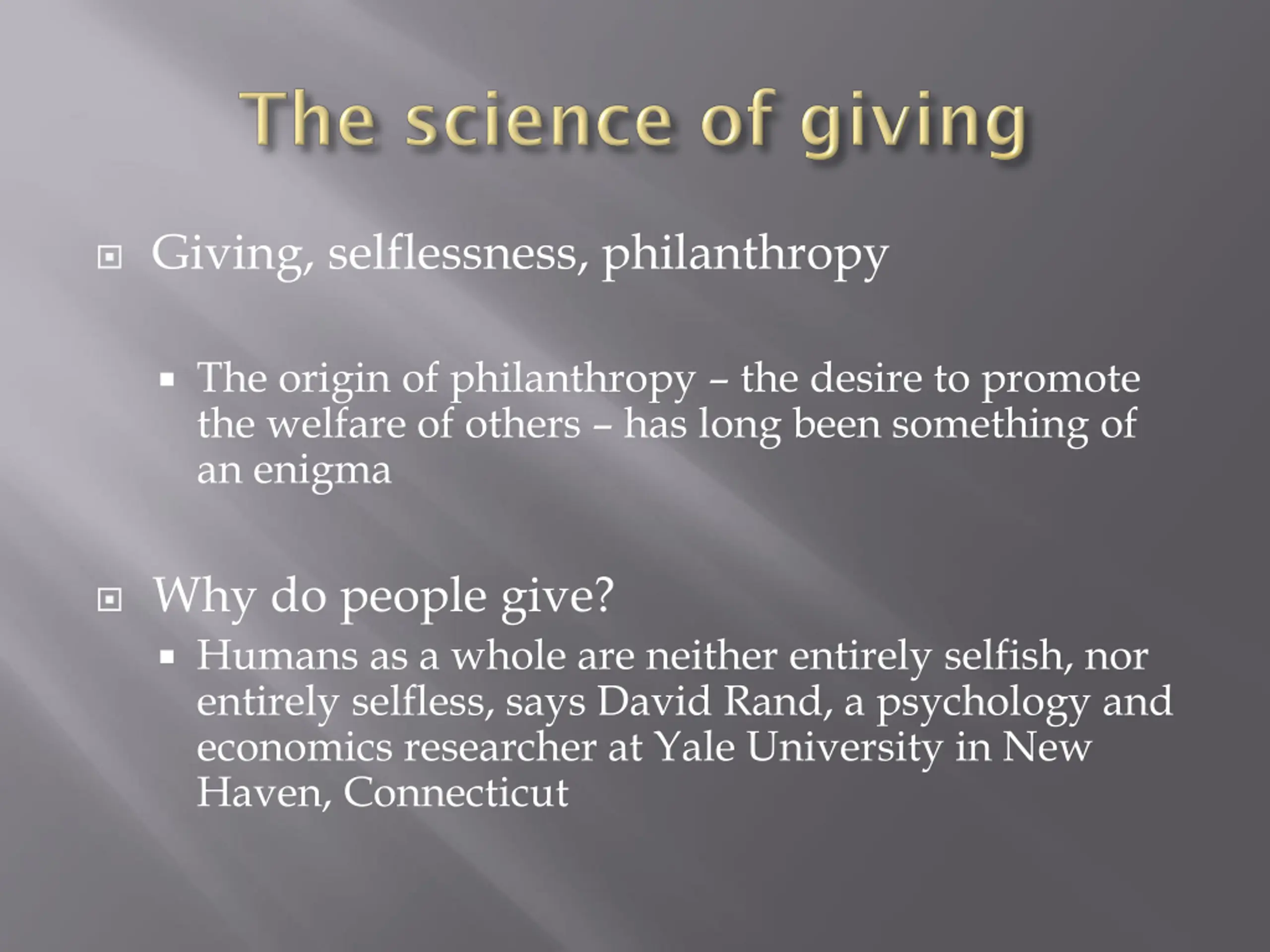 The science of giving

Giving, selflessness, philanthropy

The origin of philanthropy – the desire to promote the welfare of others – has long been something of an enigma

Why do people give?

Humans as a whole are neither entirely selfish, nor entirely selfless, says David Rand, a psychology and economics researcher at Yale University in New Haven, Connecticut